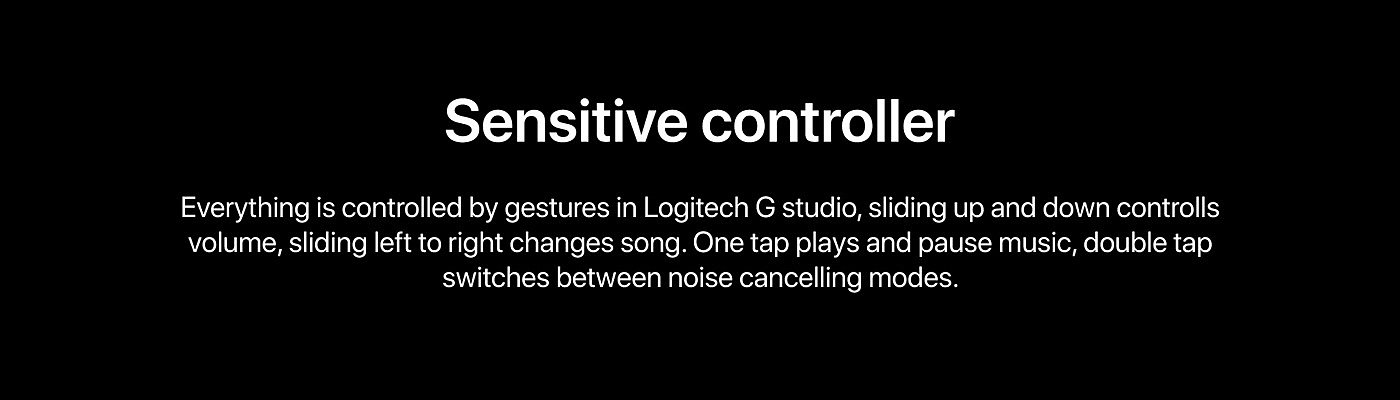 Sensitive controller

Everything is controlled by gestures in Logitech G studio, sliding up and down controlls volume, sliding left to right changes song. One tap plays and pause music, double tap switches between noise cancelling modes.